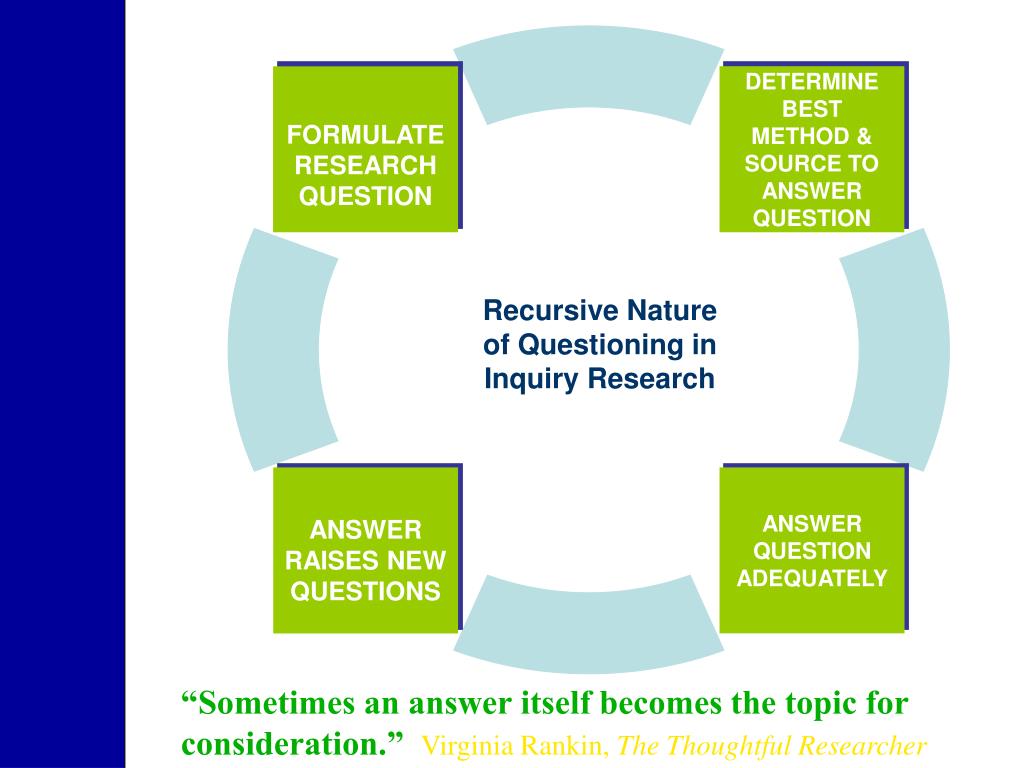 FORMULATE RESEARCH QUESTION

DETERMINE BEST METHOD & SOURCE TO ANSWER QUESTION

Recursive Nature of Questioning in Inquiry Research

ANSWER RAISES NEW QUESTIONS

ANSWER QUESTION ADEQUATELY

“Sometimes an answer itself becomes the topic for consideration.” Virginia Rankin, The Thoughtful Researcher